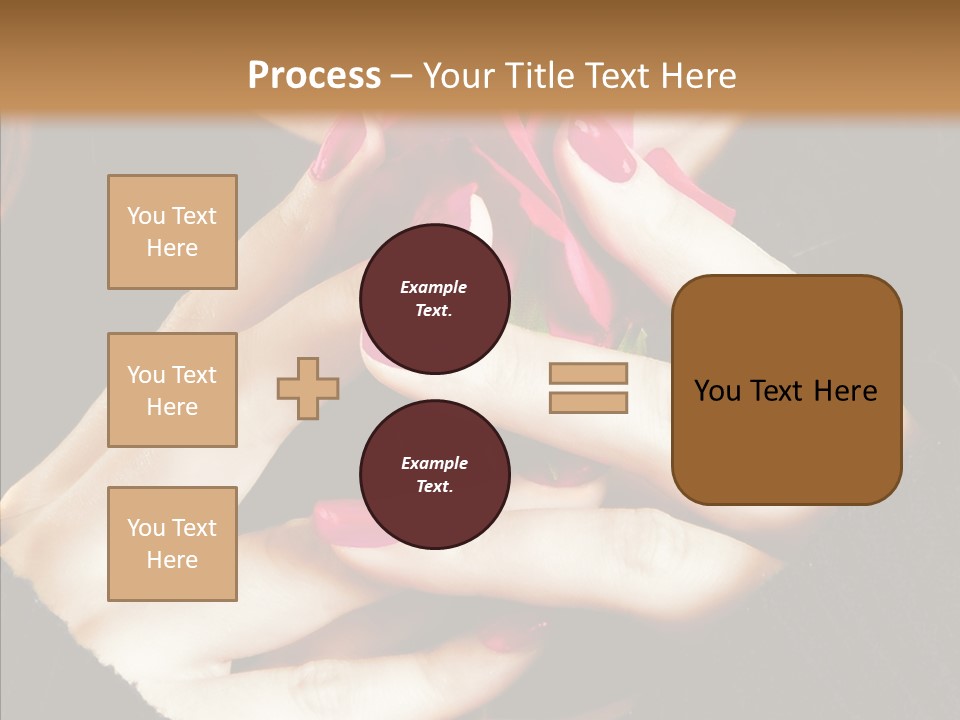 Process – Your Title Text Here

You Text Here

You Text Here

You Text Here

Example Text.

Example Text.

You Text Here